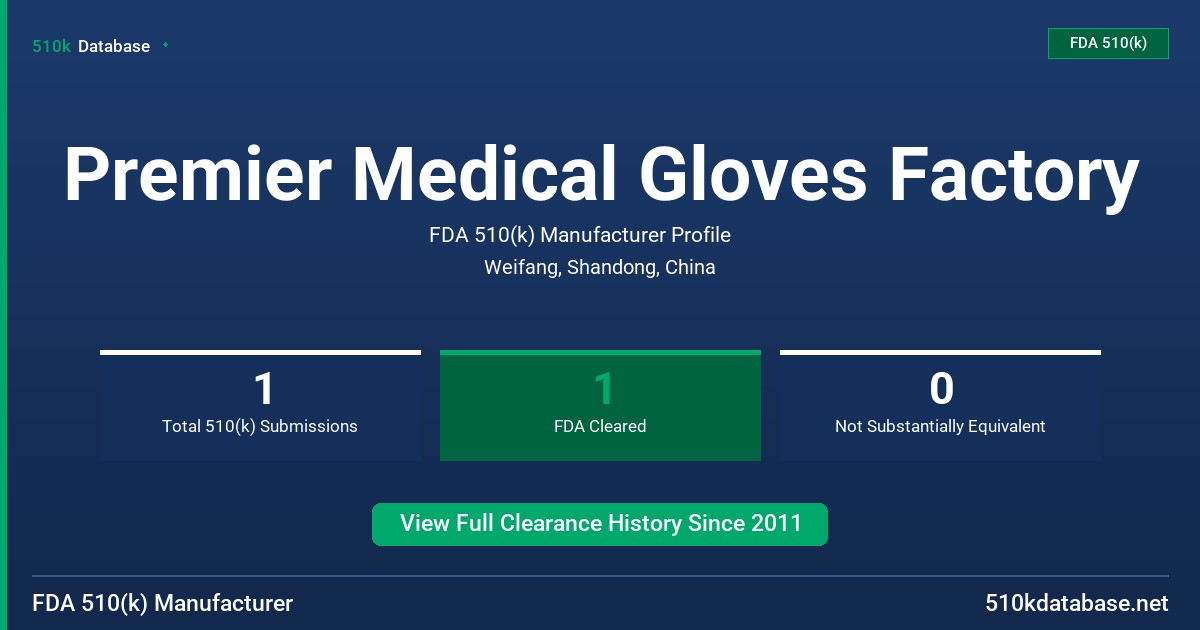 510k Database

FDA 510(k)

Premier Medical Gloves Factory

FDA 510(k) Manufacturer Profile

Weifang, Shandong, China

1
Total 510(k) Submissions

1
FDA Cleared

0
Not Substantially Equivalent

View Full Clearance History Since 2011

FDA 510(k) Manufacturer

510kdatabase.net